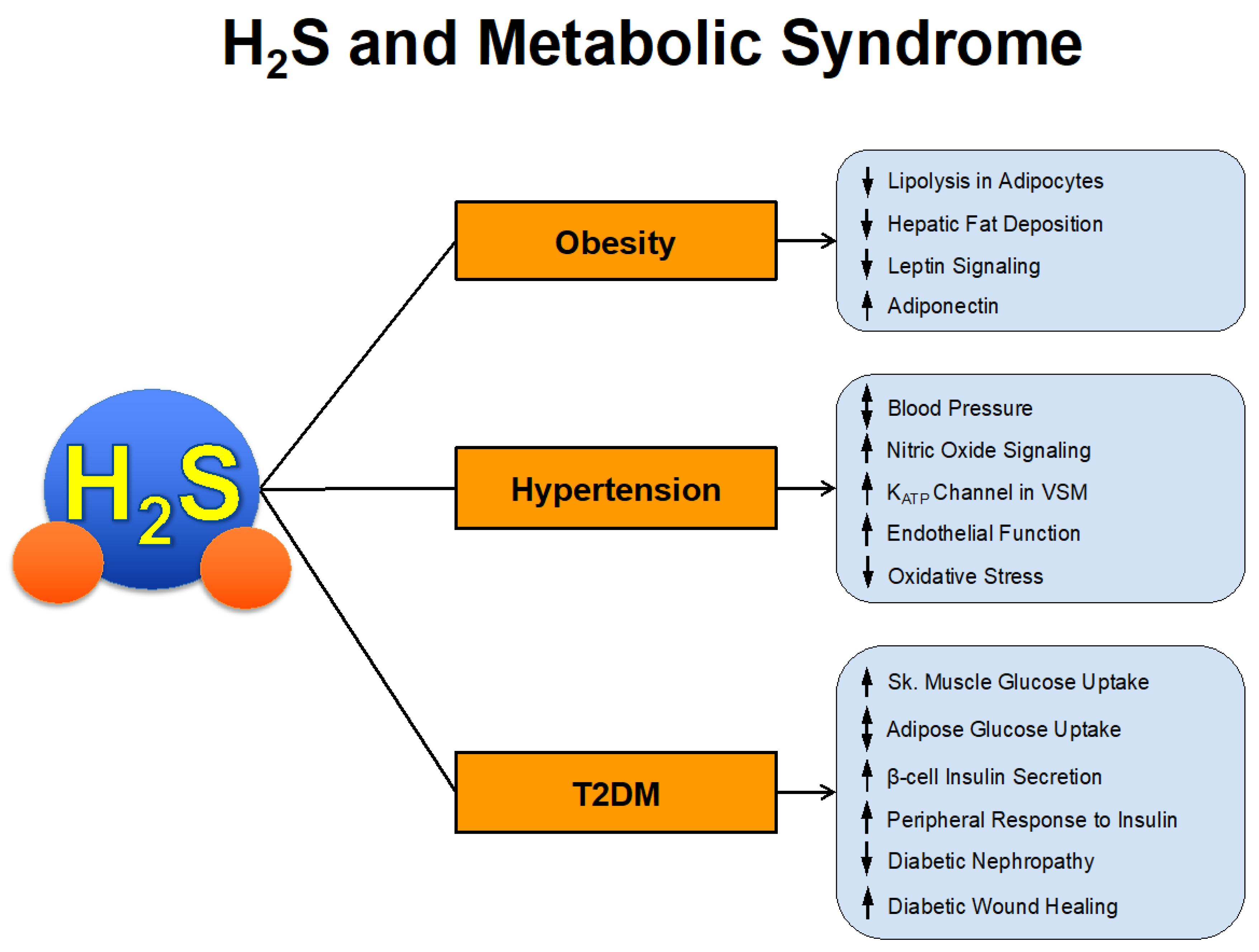 $H_2S$ and Metabolic Syndrome

$H_2S$

Obesity

Hypertension

T2DM

↓ Lipolysis in Adipocytes
↓ Hepatic Fat Deposition
↓ Leptin Signaling
↑ Adiponectin

↕ Blood Pressure
↑ Nitric Oxide Signaling
↑ $K_{ATP}$ Channel in VSM
↑ Endothelial Function
↓ Oxidative Stress

↑ Sk. Muscle Glucose Uptake
↕ Adipose Glucose Uptake
↑ β-cell Insulin Secretion
↑ Peripheral Response to Insulin
↓ Diabetic Nephropathy
↑ Diabetic Wound Healing